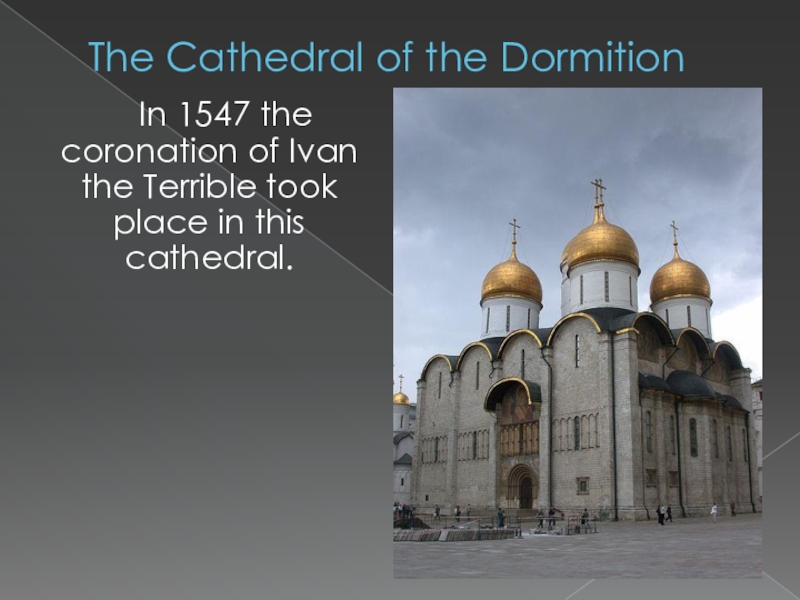 The Cathedral of the Dormition

In 1547 the coronation of Ivan the Terrible took place in this cathedral.